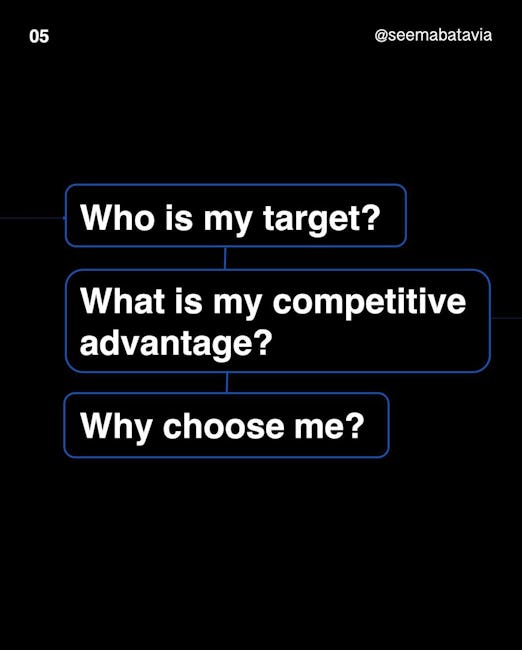 05

@seemabatavia

Who is my target?

What is my competitive advantage?

Why choose me?